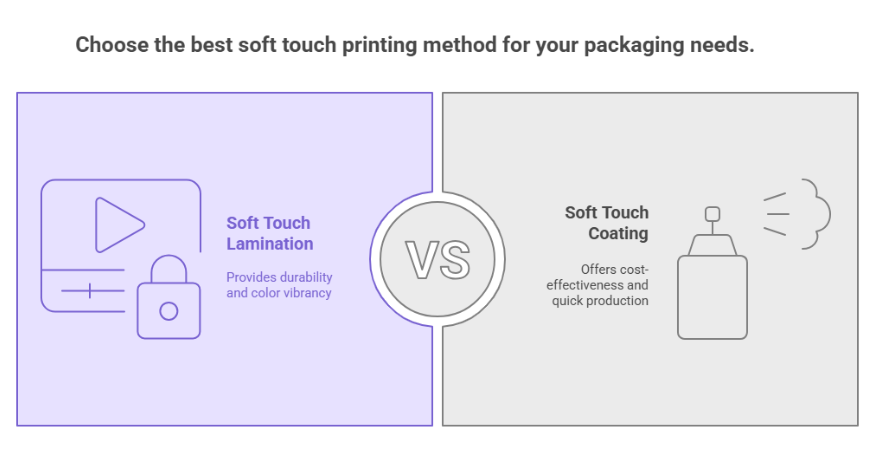 Choose the best soft touch printing method for your packaging needs.

Soft Touch Lamination

Provides durability and color vibrancy

VS

Soft Touch Coating

Offers cost-effectiveness and quick production